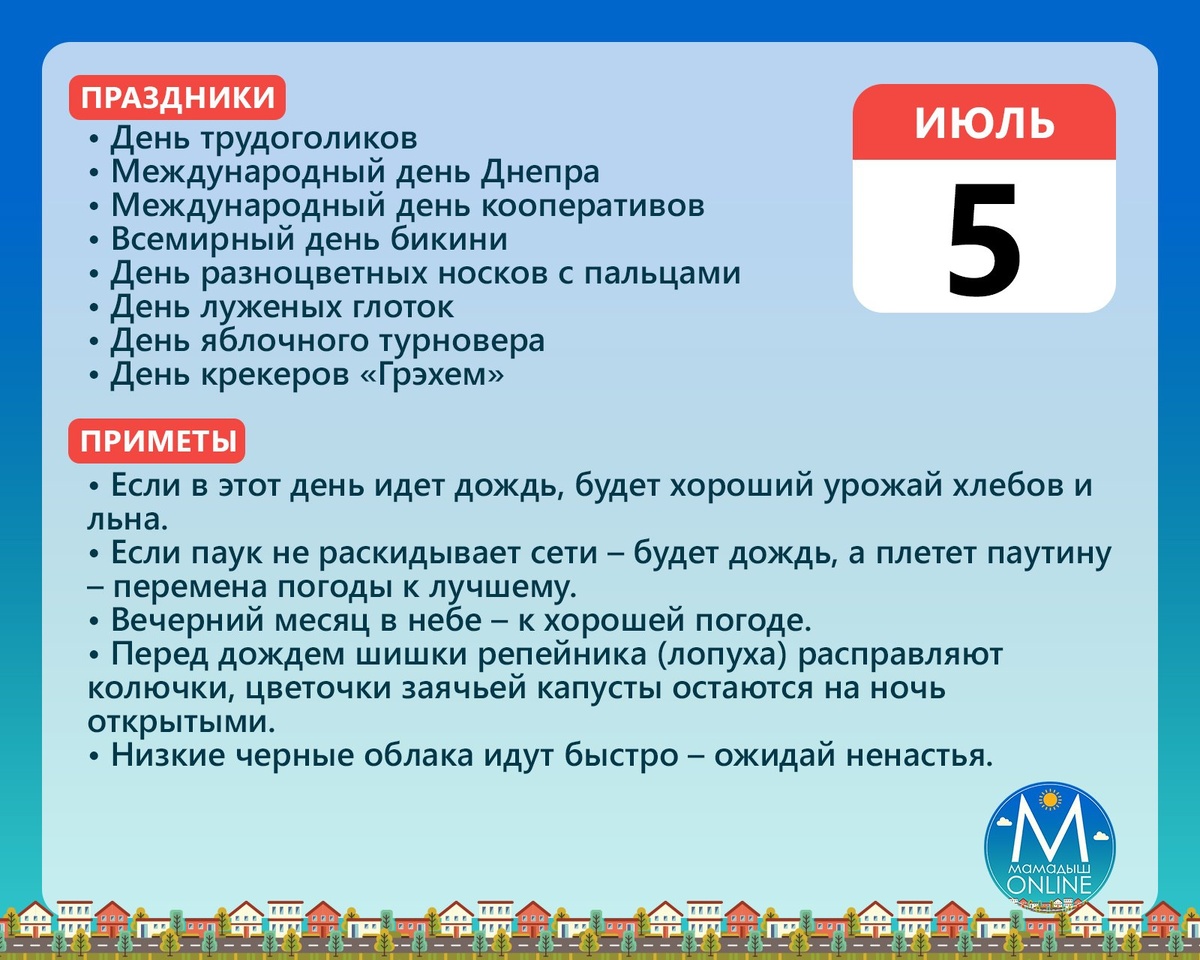 ПРАЗДНИКИ

• День трудоголиков
• Международный день Днепра
• Международный день кооперативов
• Всемирный день бикини
• День разноцветных носков с пальцами
• День луженых глоток
• День яблочного турновера
• День крекеров «Грэхем»

ИЮЛЬ
5

ПРИМЕТЫ

• Если в этот день идет дождь, будет хороший урожай хлебов и льна.
• Если паук не раскидывает сети – будет дождь, а плетет паутину – перемена погоды к лучшему.
• Вечерний месяц в небе – к хорошей погоде.
• Перед дождем шишки репейника (лопуха) расправляют колючки, цветочки заячьей капусты остаются на ночь открытыми.
• Низкие черные облака идут быстро – ожидай ненастья.

М
МАМАДЫШ
ONLINE